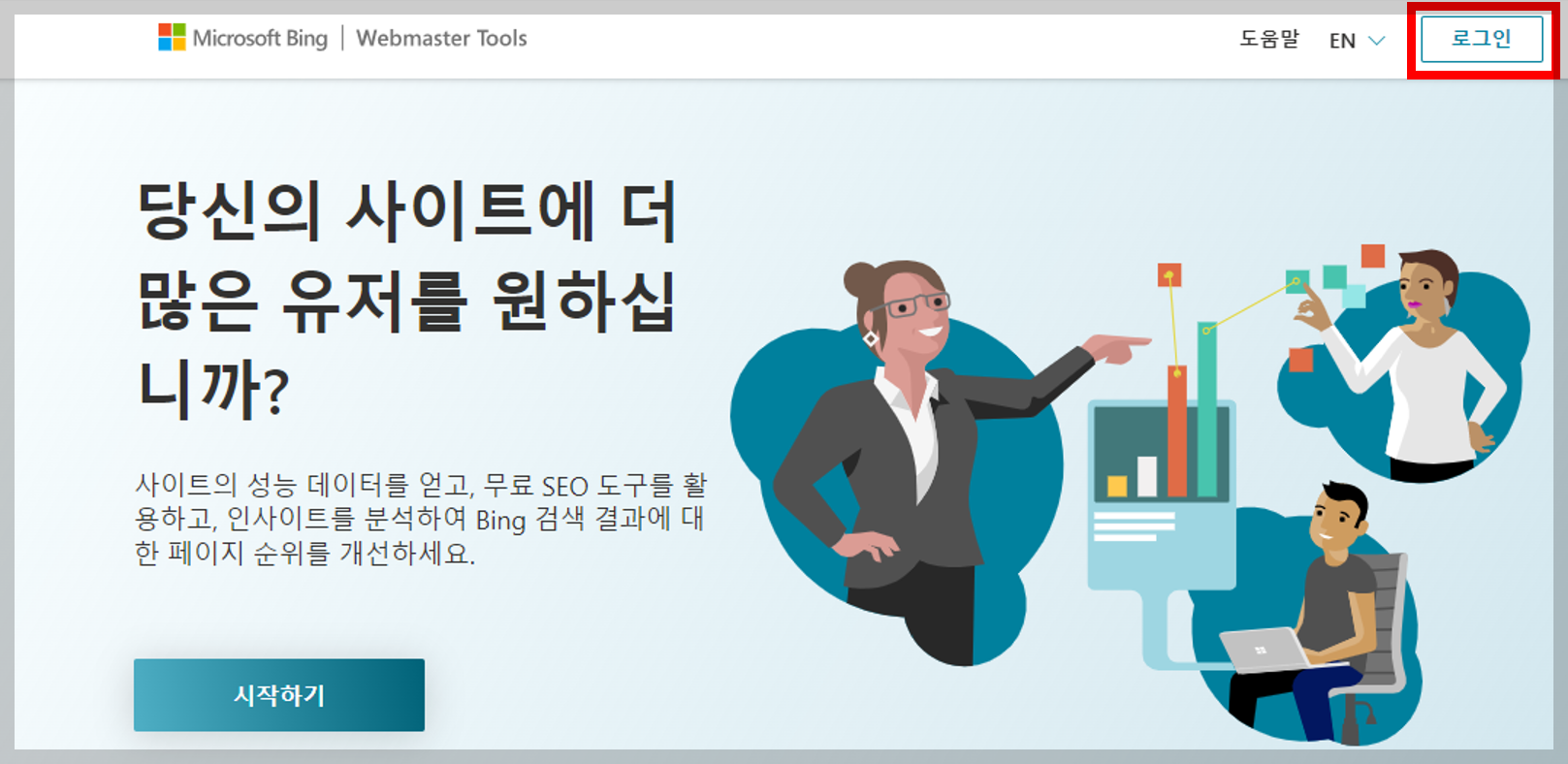 Microsoft Bing | Webmaster Tools

도움말 EN 로그인

당신의 사이트에 더 많은 유저를 원하십니까?

사이트의 성능 데이터를 얻고, 무료 SEO 도구를 활용하고, 인사이트를 분석하여 Bing 검색 결과에 대한 페이지 순위를 개선하세요.

시작하기